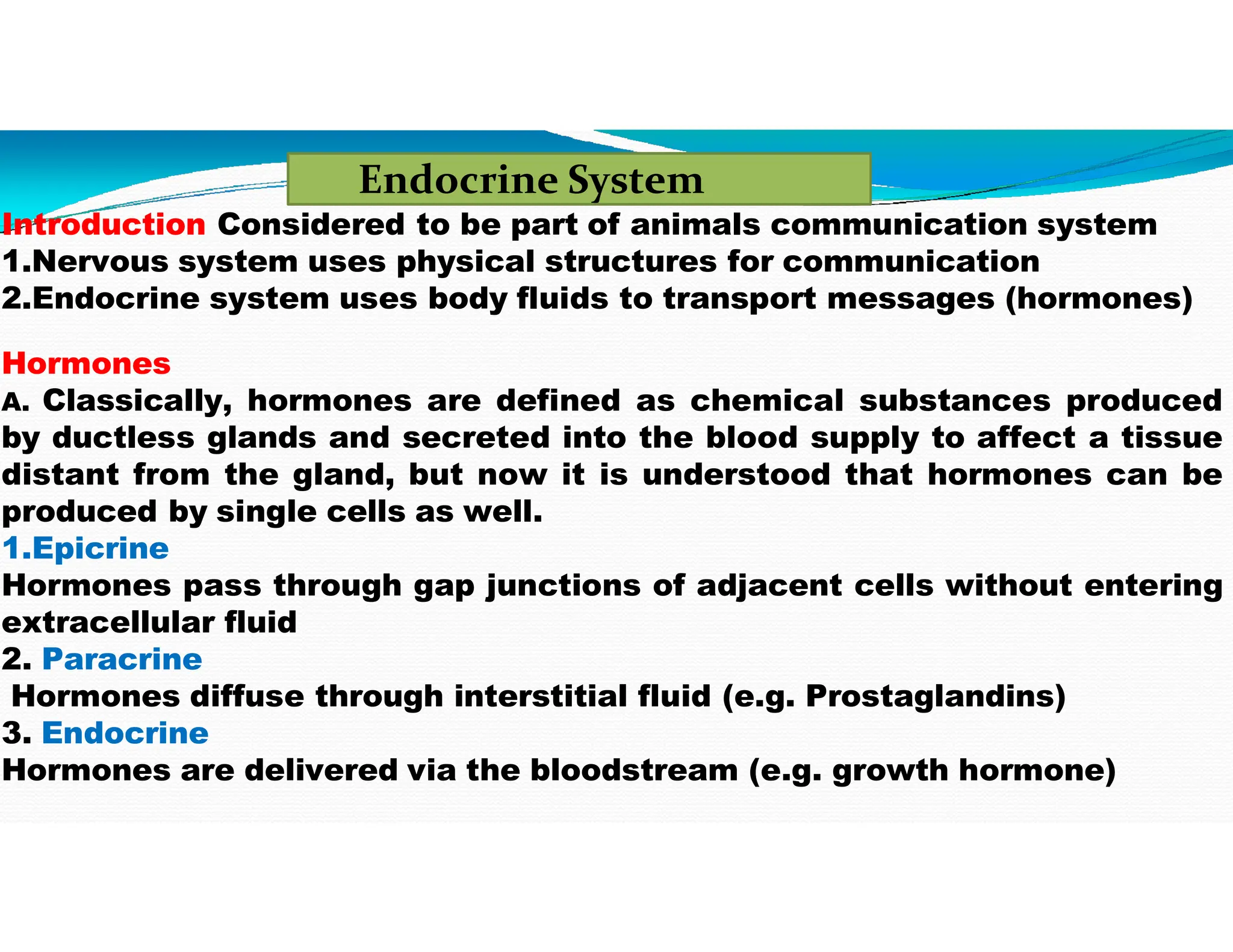 Endocrine System

Introduction Considered to be part of animals communication system
1.Nervous system uses physical structures for communication
2.Endocrine system uses body fluids to transport messages (hormones)

Hormones
A. Classically, hormones are defined as chemical substances produced by ductless glands and secreted into the blood supply to affect a tissue distant from the gland, but now it is understood that hormones can be produced by single cells as well.
1.Epicrine
Hormones pass through gap junctions of adjacent cells without entering extracellular fluid
2. Paracrine
Hormones diffuse through interstitial fluid (e.g. Prostaglandins)
3. Endocrine
Hormones are delivered via the bloodstream (e.g. growth hormone)